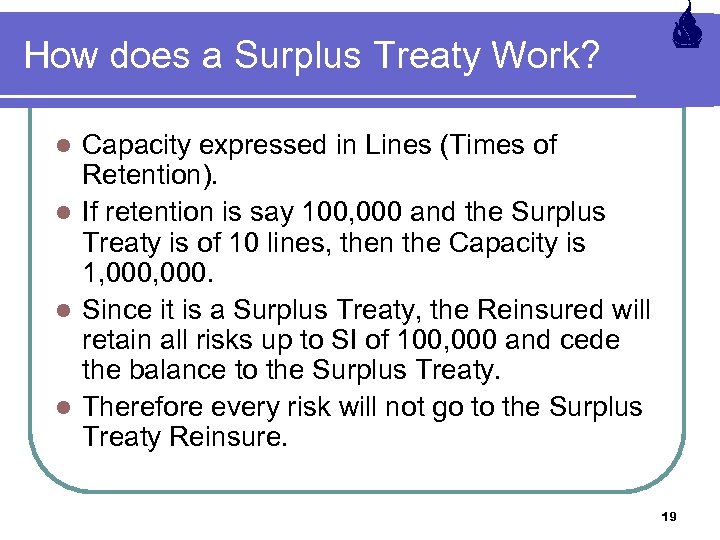 How does a Surplus Treaty Work?

- Capacity expressed in Lines (Times of Retention).
- If retention is say 100,000 and the Surplus Treaty is of 10 lines, then the Capacity is 1,000,000.
- Since it is a Surplus Treaty, the Reinsured will retain all risks up to SI of 100,000 and cede the balance to the Surplus Treaty.
- Therefore every risk will not go to the Surplus Treaty Reinsure.

19